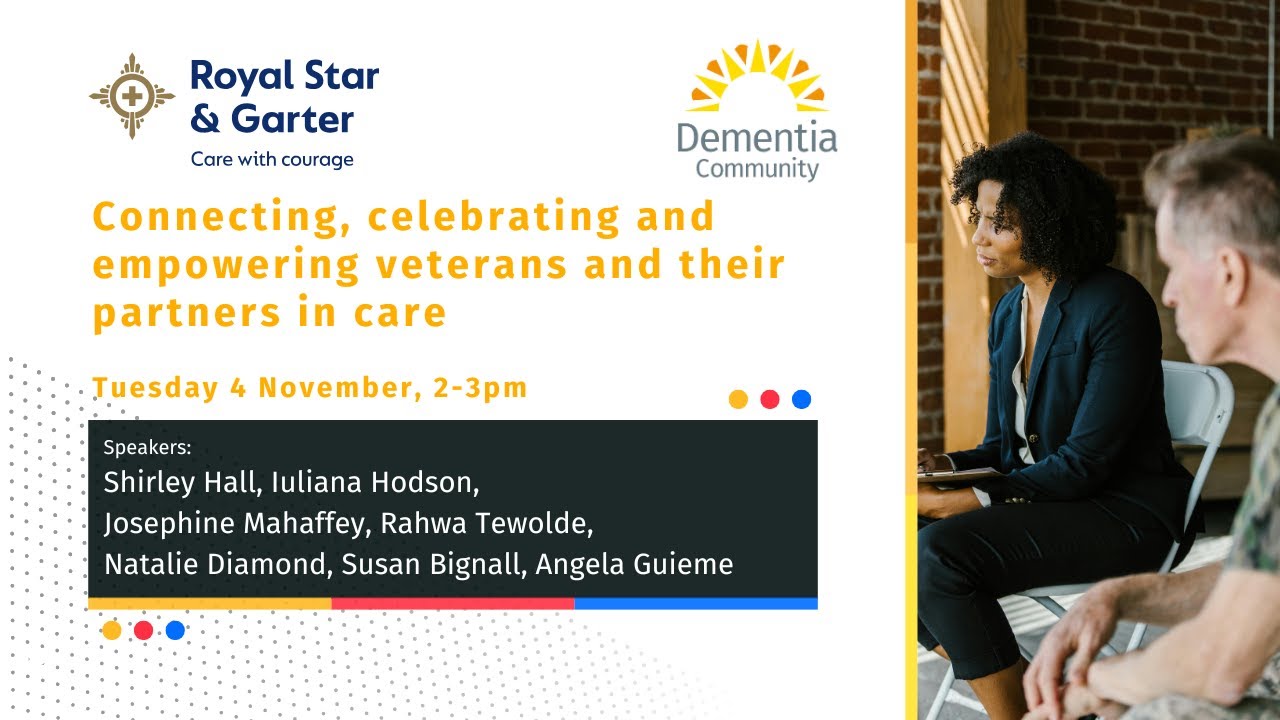 Royal Star & Garter
Care with courage

Dementia Community

Connecting, celebrating and empowering veterans and their partners in care

Tuesday 4 November, 2-3pm

Speakers:
Shirley Hall, Iuliana Hodson,
Josephine Mahaffey, Rahwa Tewolde,
Natalie Diamond, Susan Bignall, Angela Guieme